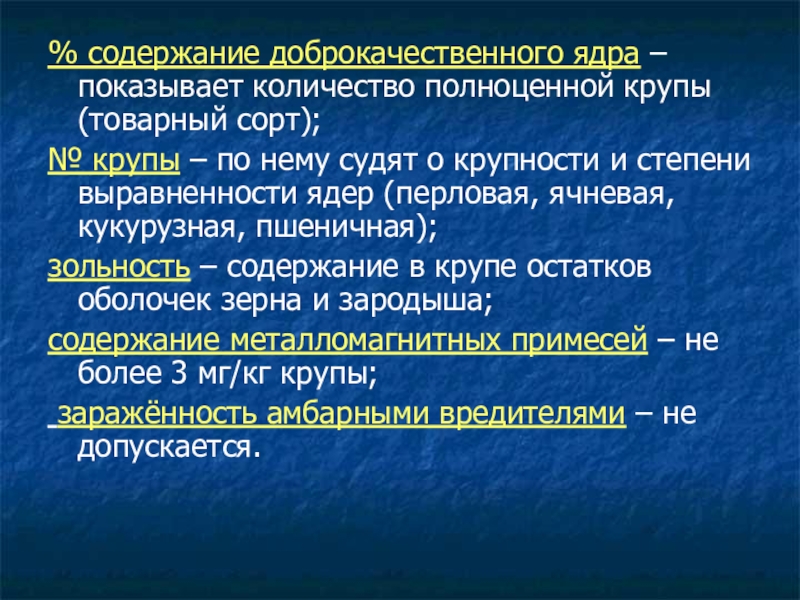 % содержание доброкачественного ядра – показывает количество полноценной крупы (товарный сорт);

№ крупы – по нему судят о крупности и степени выравненности ядер (перловая, ячневая, кукурузная, пшеничная);

зольность – содержание в крупе остатков оболочек зерна и зародыша;

содержание металломагнитных примесей – не более 3 мг/кг крупы;

заражённость амбарными вредителями – не допускается.